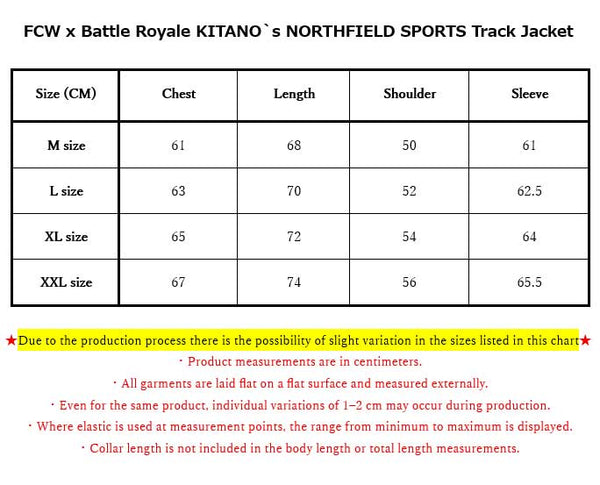 FCW x Battle Royale KITANO`s NORTHFIELD SPORTS Track Jacket

| Size (CM) | Chest | Length | Shoulder | Sleeve |
|---|---|---|---|---|
| M size | 61 | 68 | 50 | 61 |
| L size | 63 | 70 | 52 | 62.5 |
| XL size | 65 | 72 | 54 | 64 |
| XXL size | 67 | 74 | 56 | 65.5 |

★Due to the production process there is the possibility of slight variation in the sizes listed in this chart★

・Product measurements are in centimeters.

・All garments are laid flat on a flat surface and measured externally.

・Even for the same product, individual variations of 1–2 cm may occur during production.

・Where elastic is used at measurement points, the range from minimum to maximum is displayed.

・Collar length is not included in the body length or total length measurements.